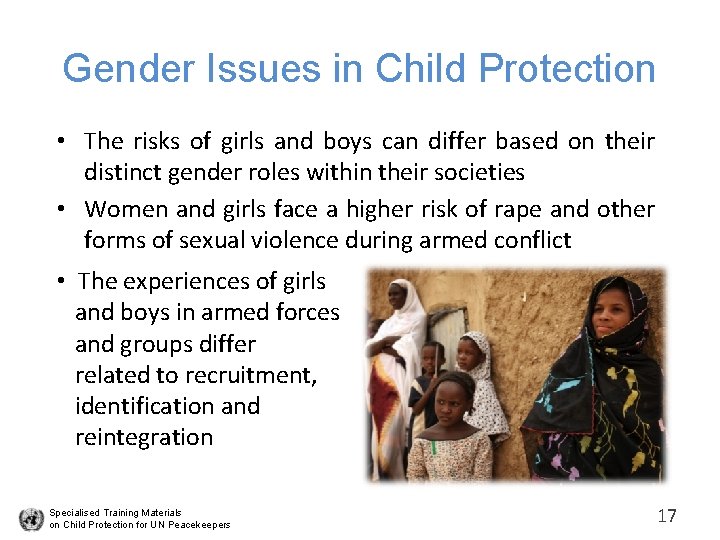 Gender Issues in Child Protection

• The risks of girls and boys can differ based on their distinct gender roles within their societies

• Women and girls face a higher risk of rape and other forms of sexual violence during armed conflict

• The experiences of girls and boys in armed forces and groups differ related to recruitment, identification and reintegration

Specialised Training Materials on Child Protection for UN Peacekeepers

17